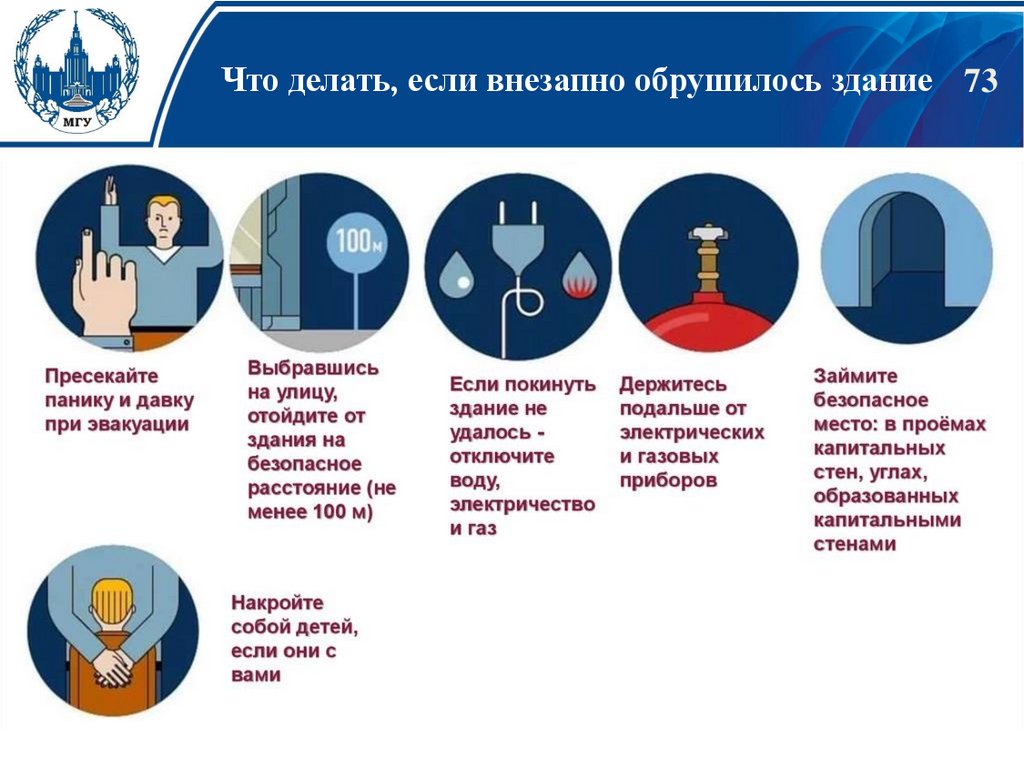 МГУ

Что делать, если внезапно обрушилось здание 73

100м

Пресекайте панику и давку при эвакуации

Выбравшись на улицу, отойдите от здания на безопасное расстояние (не менее 100 м)

Если покинуть здание не удалось - отключите воду, электричество и газ

Держитесь подальше от электрических и газовых приборов

Займите безопасное место: в проёмах капитальных стен, углах, образованных капитальными стенами

Накройте собой детей, если они с вами